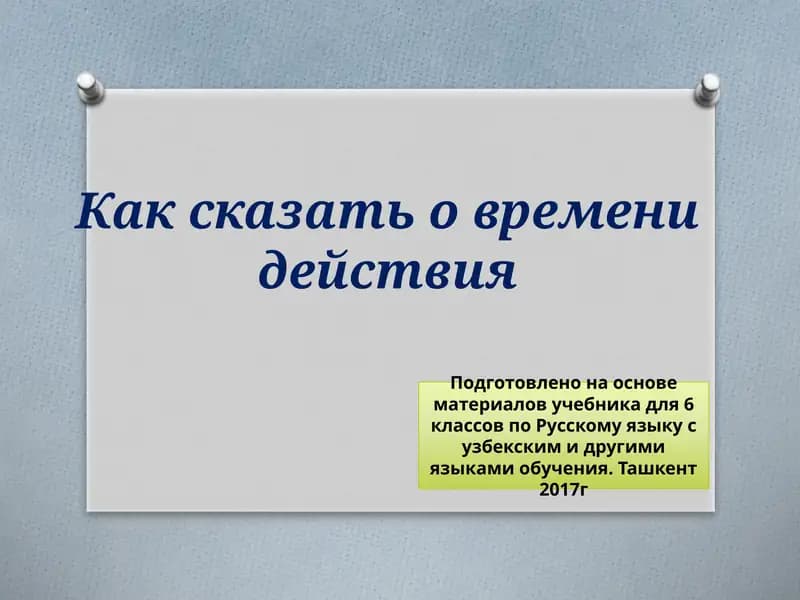 Как сказать о времени действия

Подготовлено на основе материалов учебника для 6 классов по Русскому языку с узбекским и другими языками обучения. Ташкент 2017г